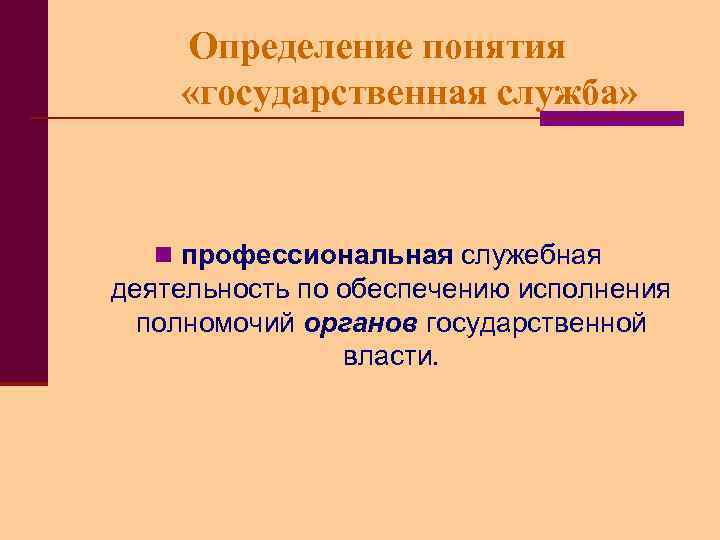 Определение понятия «государственная служба»

профессиональная служебная деятельность по обеспечению исполнения полномочий органов государственной власти.